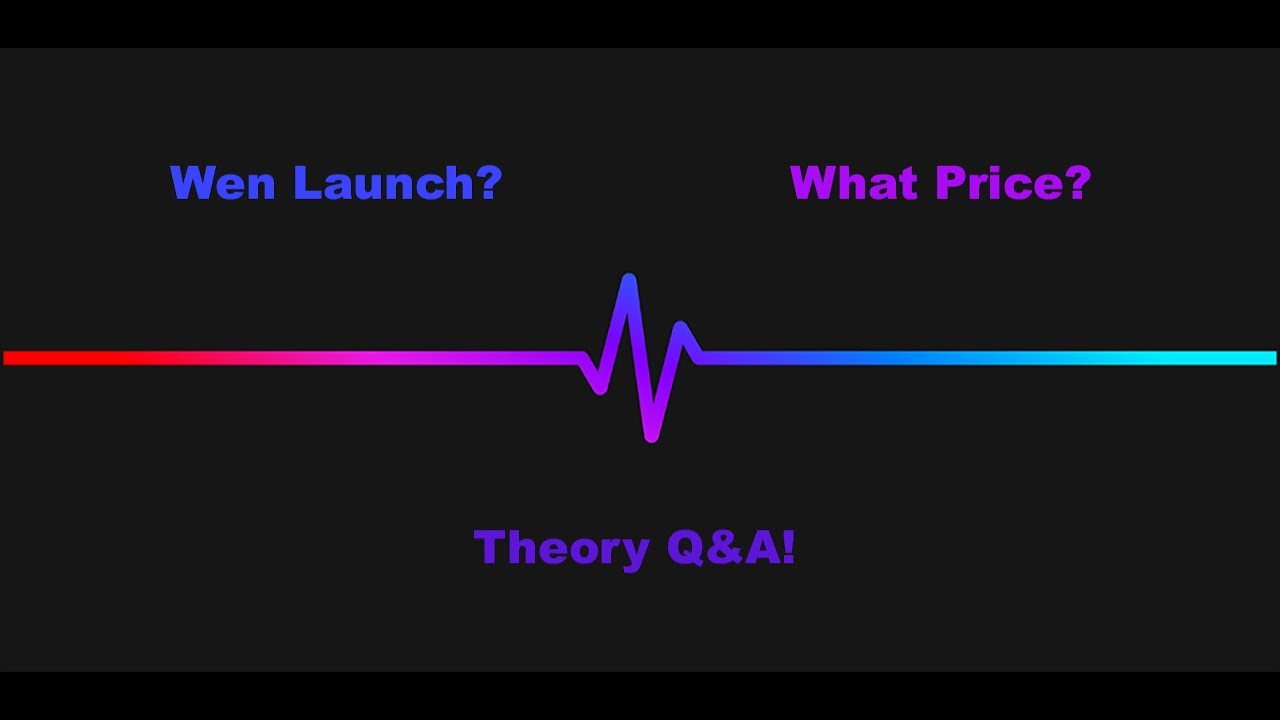 Wen Launch?

What Price?

Theory Q&A!